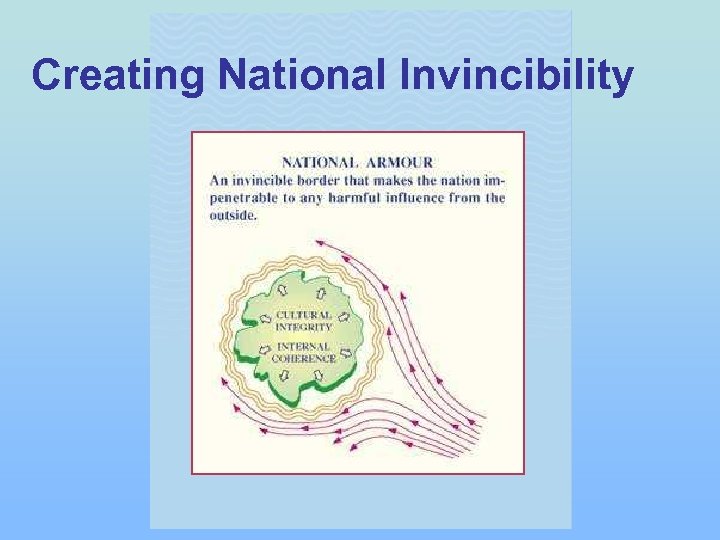 Creating National Invincibility

NATIONAL ARMOUR
An invincible border that makes the nation impenetrable to any harmful influence from the outside.

CULTURAL INTEGRITY
INTERNAL COHERENCE